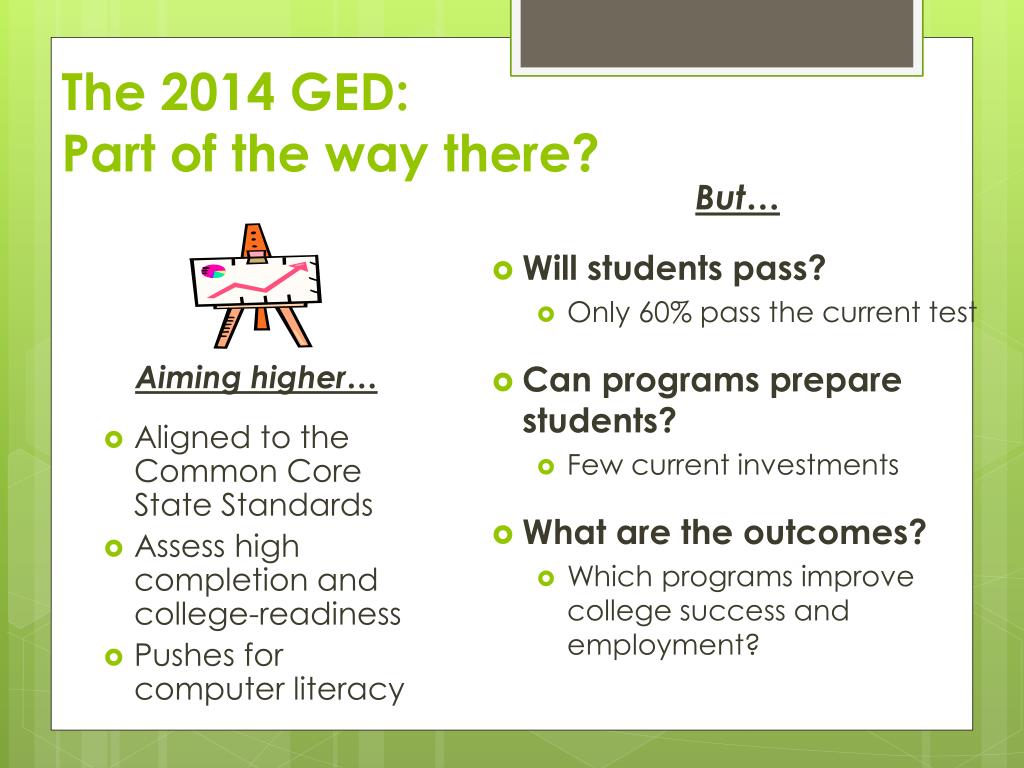 The 2014 GED:
Part of the way there?

Aiming higher…

Aligned to the Common Core State Standards

Assess high completion and college-readiness

Pushes for computer literacy

But…

Will students pass?

Only 60% pass the current test

Can programs prepare students?

Few current investments

What are the outcomes?

Which programs improve college success and employment?